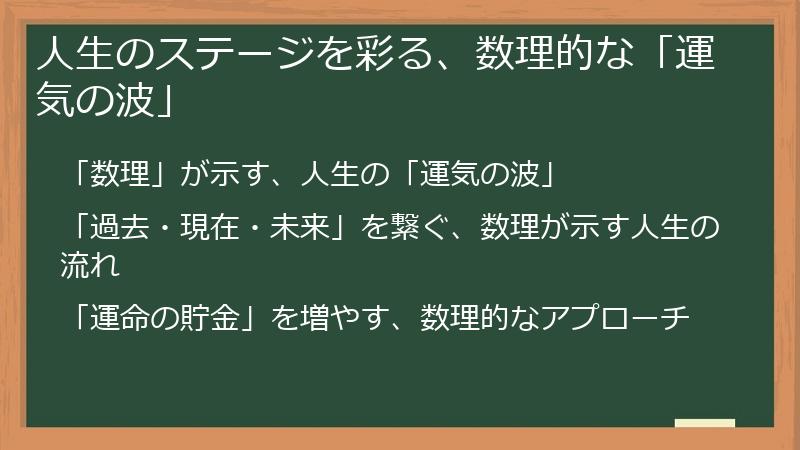 人生のステージを彩る、数理的な「運気の波」

「数理」が示す、人生の「運気の波」

「過去・現在・未来」を繋ぐ、数理が示す人生の流れ

「運命の貯金」を増やす、数理的なアプローチ